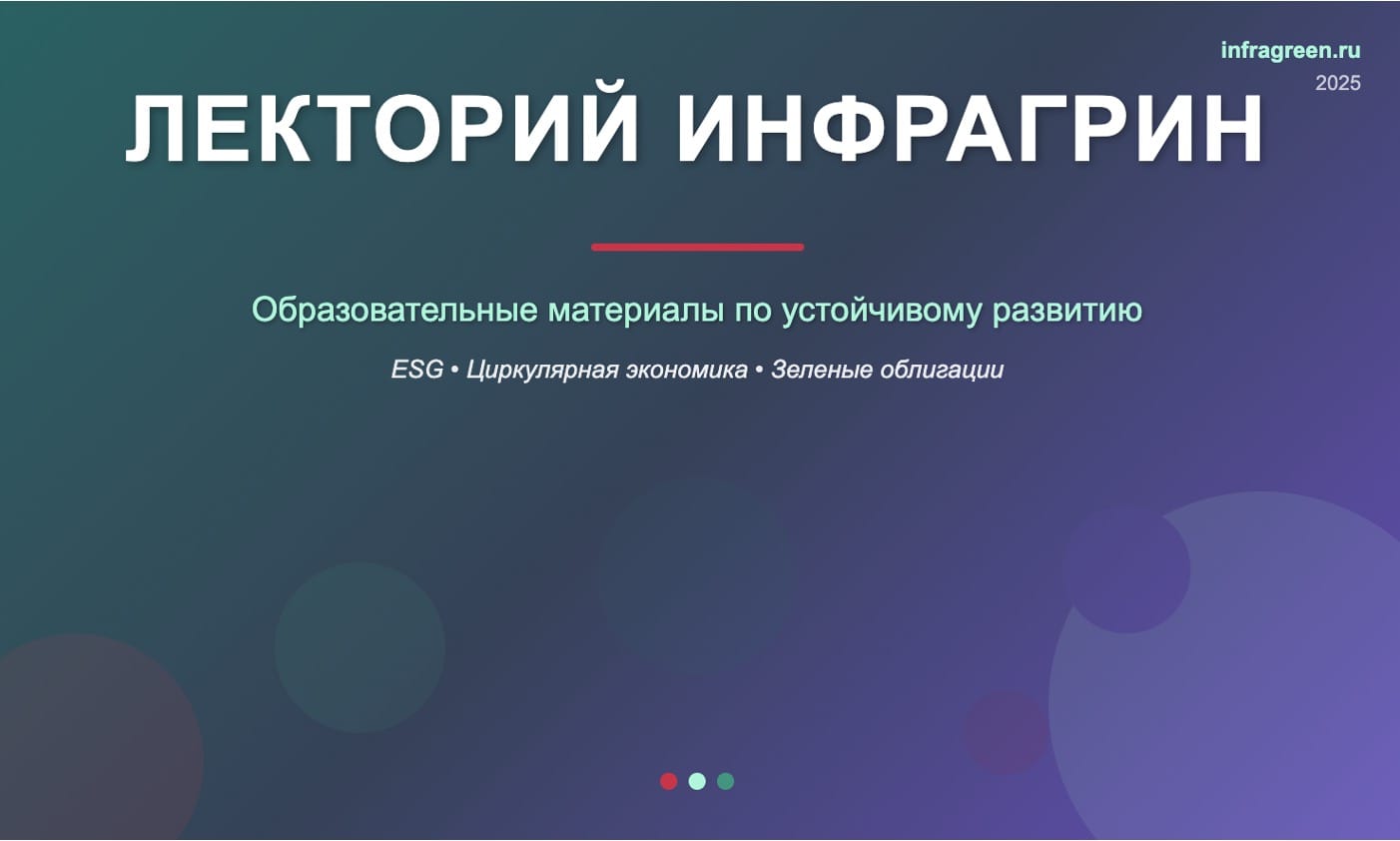 infragreen.ru
2025

ЛЕКТОРИЙ ИНФРАГРИН

Образовательные материалы по устойчивому развитию

ESG • Циркулярная экономика • Зеленые облигации